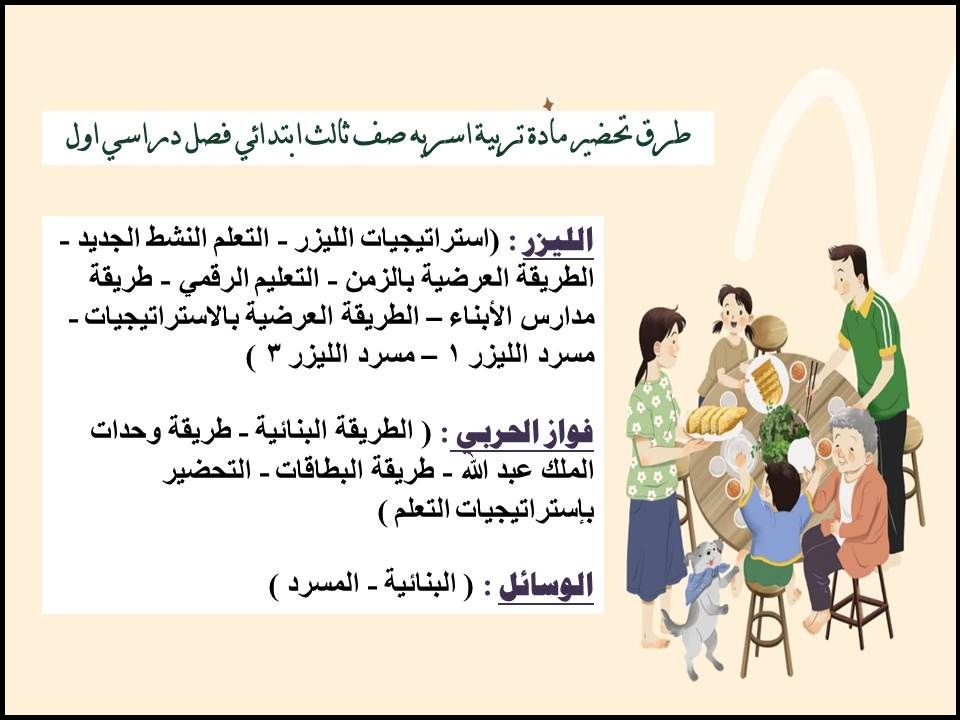 طرق تحضير مادة تربية اسريه صف ثالث ابتدائي فصل دراسي اول

الليزر : (استراتيجيات الليزر - التعلم النشط الجديد - الطريقة العرضية بالزمن - التعليم الرقمي - طريقة مدارس الأبناء – الطريقة العرضية بالاستراتيجيات - مسرد الليزر ١ – مسرد الليزر ٣ )

فواز الحربي : ( الطريقة البنائية - طريقة وحدات الملك عبد الله - طريقة البطاقات - التحضير بإستراتيجيات التعلم )

الوسائل : ( البنائية - المسرد )